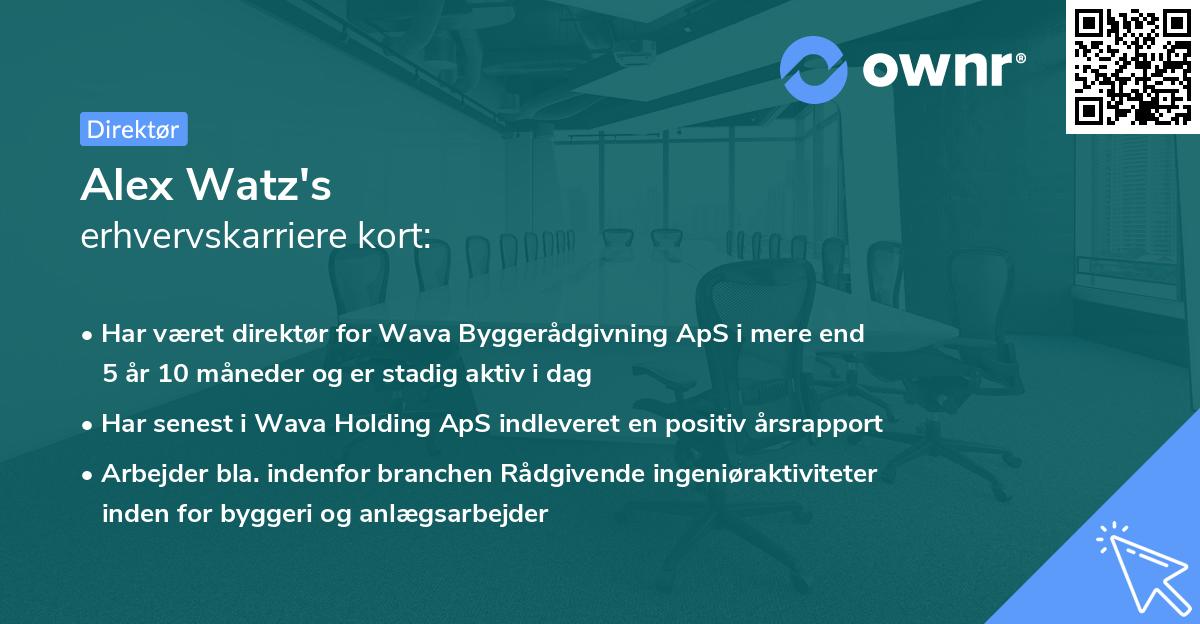 ownr®

Direktør

Alex Watz's
erhvervskarriere kort:

• Har været direktør for Wava Byggerådgivning ApS i mere end 5 år 10 måneder og er stadig aktiv i dag
• Har senest i Wava Holding ApS indleveret en positiv årsrapport
• Arbejder bla. indenfor branchen Rådgivende ingeniøraktiviteter inden for byggeri og anlægsarbejder